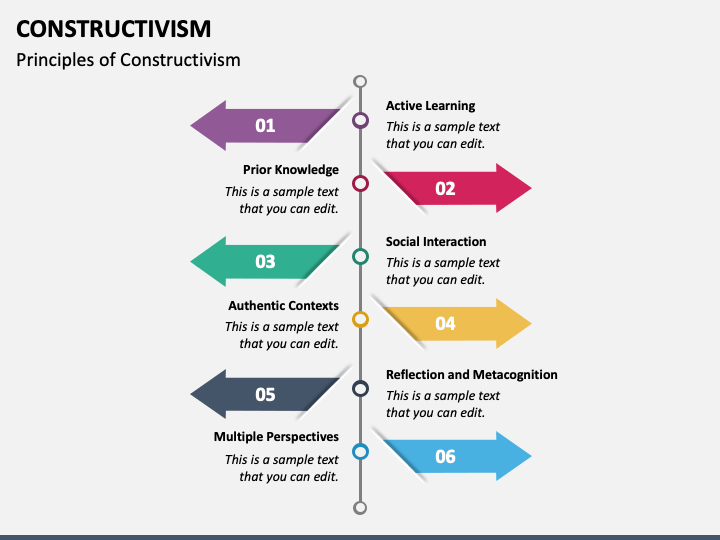 CONSTRUCTIVISM
Principles of Constructivism

01
Active Learning
This is a sample text that you can edit.

Prior Knowledge
This is a sample text that you can edit.
02

03
Social Interaction
This is a sample text that you can edit.

Authentic Contexts
This is a sample text that you can edit.
04

05
Reflection and Metacognition
This is a sample text that you can edit.

Multiple Perspectives
This is a sample text that you can edit.
06